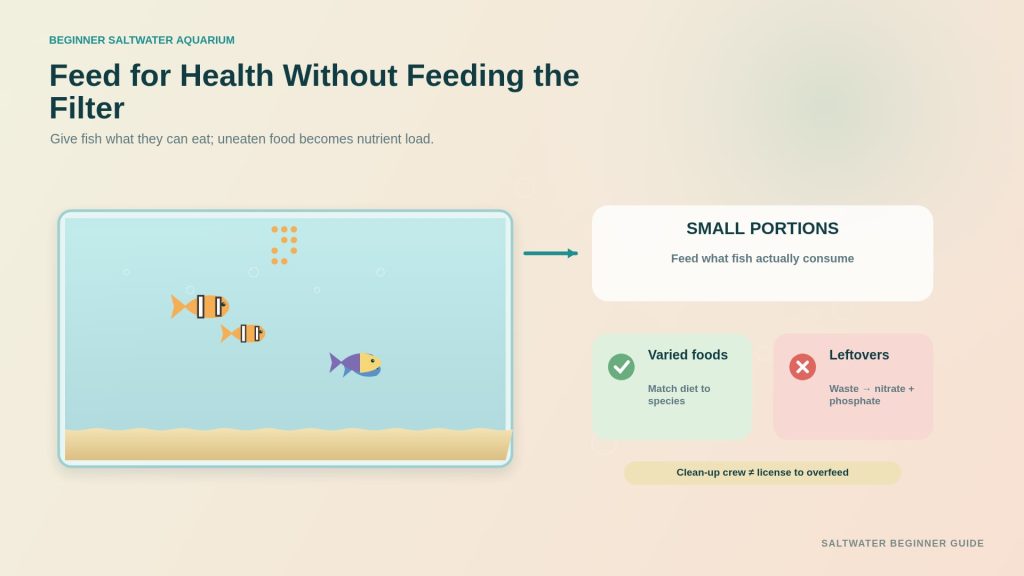 BEGINNER SALTWATER AQUARIUM

Feed for Health Without Feeding the Filter

Give fish what they can eat; uneaten food becomes nutrient load.

SMALL PORTIONS

Feed what fish actually consume

Varied foods

Match diet to species

Leftovers

Waste → nitrate + phosphate

Clean-up crew ≠ license to overfeed

SALTWATER BEGINNER GUIDE